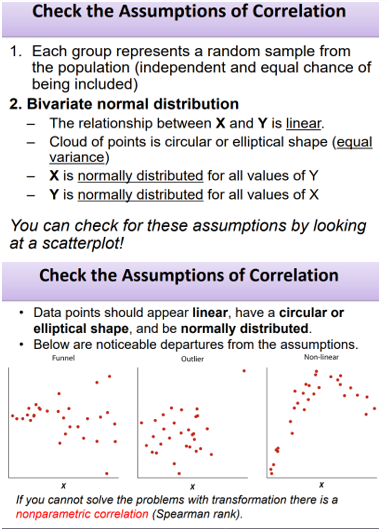 Check the Assumptions of Correlation

1. Each group represents a random sample from the population (independent and equal chance of being included)

2. Bivariate normal distribution
– The relationship between X and Y is linear.
– Cloud of points is circular or elliptical shape (equal variance)
– X is normally distributed for all values of Y
– Y is normally distributed for all values of X

You can check for these assumptions by looking at a scatterplot!

Check the Assumptions of Correlation

• Data points should appear linear, have a circular or elliptical shape, and be normally distributed.
• Below are noticeable departures from the assumptions.

Funnel

x

Outlier

x

Non-linear

x

If you cannot solve the problems with transformation there is a nonparametric correlation (Spearman rank).